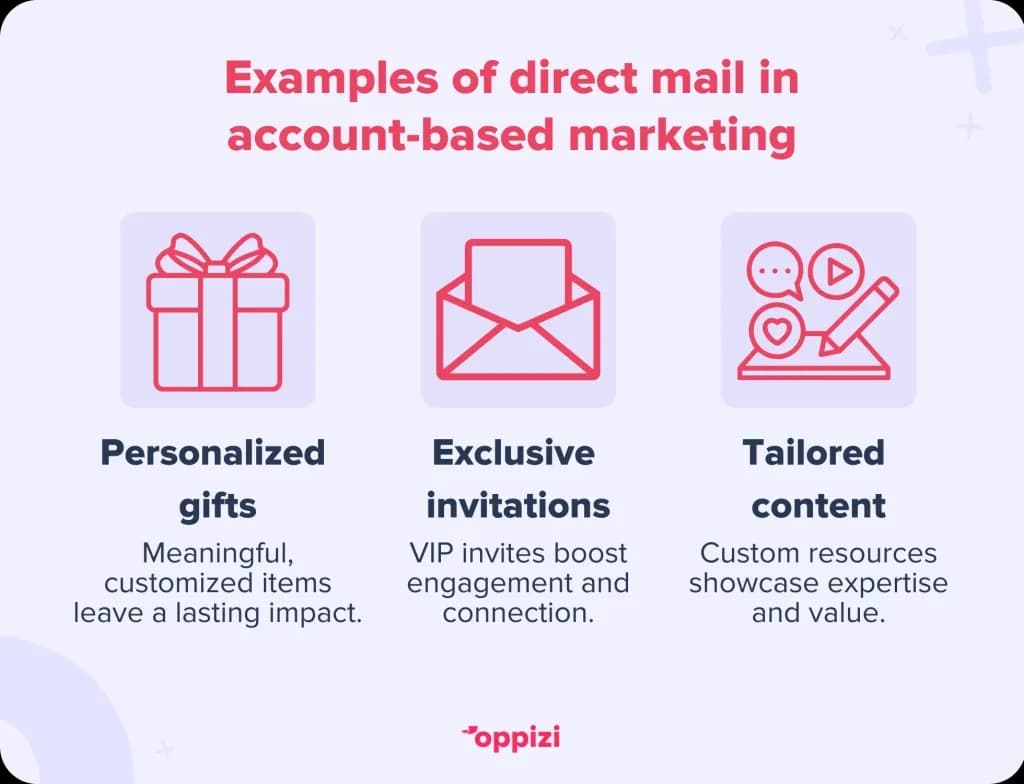 Examples of direct mail in account-based marketing

Personalized gifts

Meaningful, customized items leave a lasting impact.

Exclusive invitations

VIP invites boost engagement and connection.

Tailored content

Custom resources showcase expertise and value.

oppizi